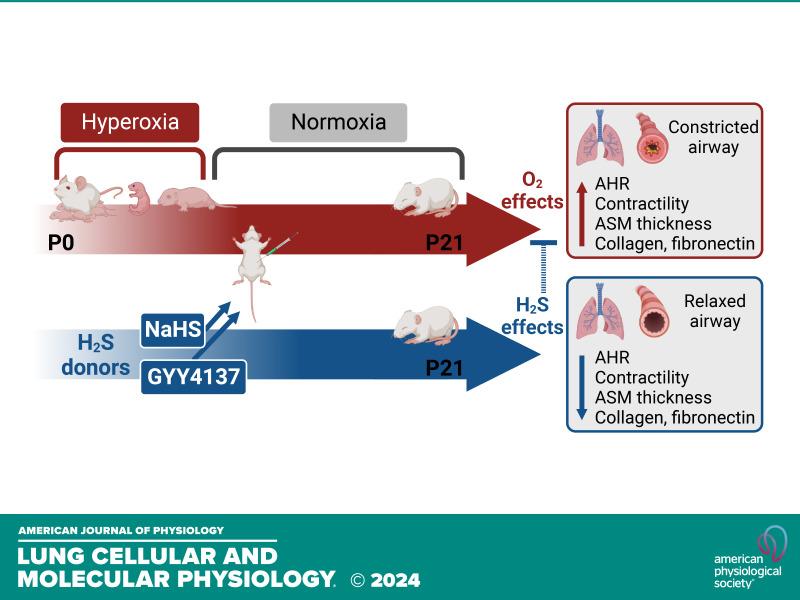 Hyperoxia

Normoxia

P0

P21

$O_2$ effects

Constricted airway

AHR
Contractility
ASM thickness
Collagen, fibronectin

$H_2S$ donors

NaHS

GYY4137

P21

$H_2S$ effects

Relaxed airway

AHR
Contractility
ASM thickness
Collagen, fibronectin

AMERICAN JOURNAL OF PHYSIOLOGY
LUNG CELLULAR AND MOLECULAR PHYSIOLOGY. © 2024

american physiological society